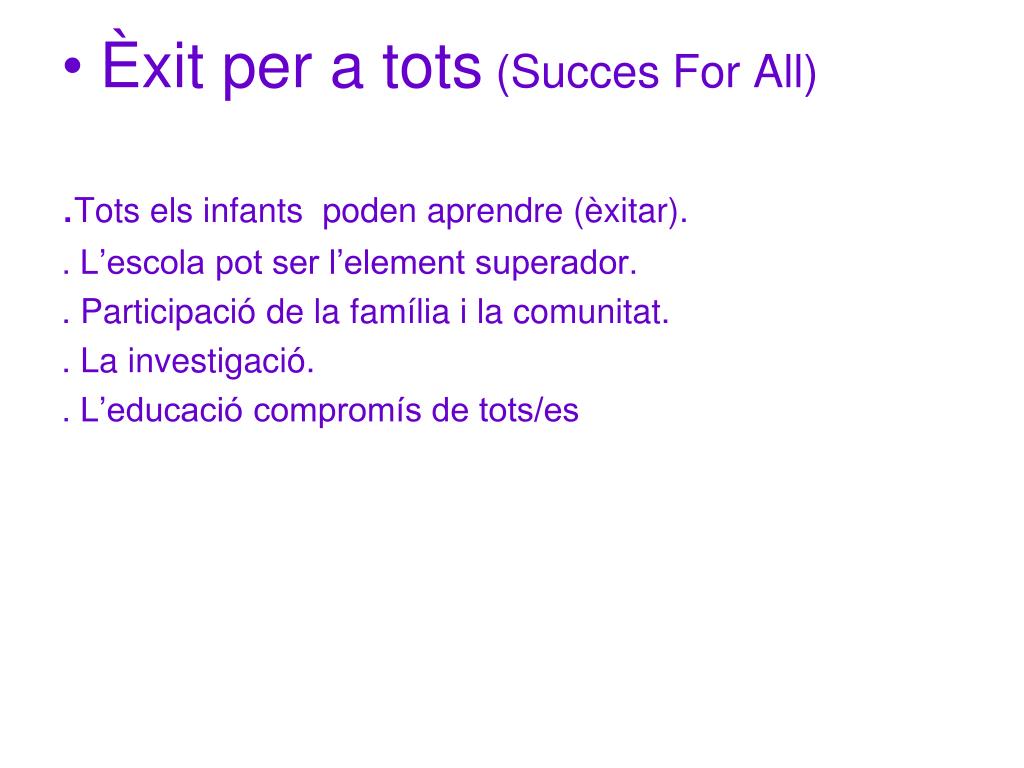 • Èxit per a tots (Succes For All)

.Tots els infants poden aprendre (èxitar).
. L’escola pot ser l’element superador.
. Participació de la família i la comunitat.
. La investigació.
. L’educació compromís de tots/es